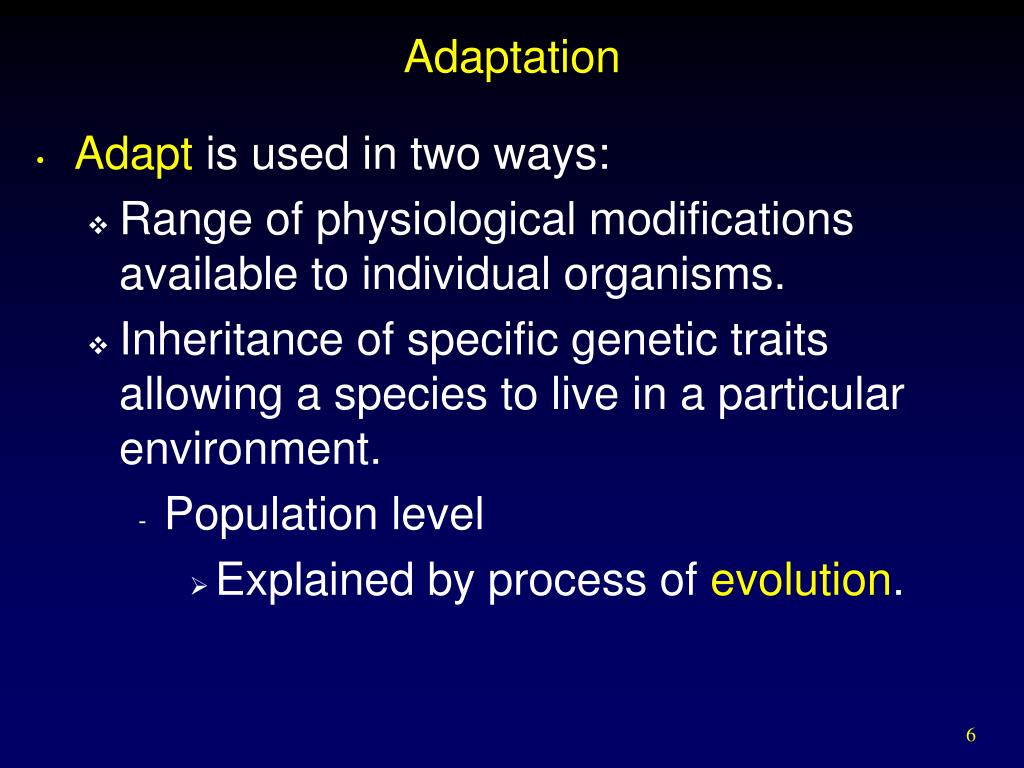 Adaptation

• Adapt is used in two ways:
  ❖ Range of physiological modifications available to individual organisms.
  ❖ Inheritance of specific genetic traits allowing a species to live in a particular environment.
    - Population level
      ➢ Explained by process of evolution.

6